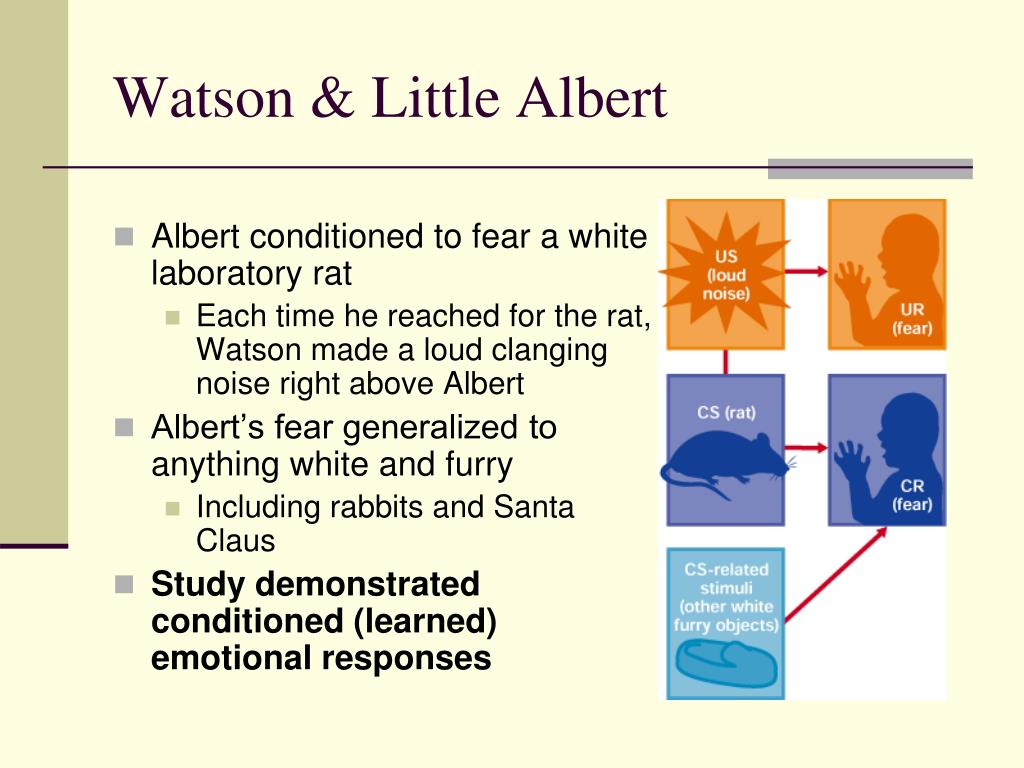 Watson & Little Albert

Albert conditioned to fear a white laboratory rat

Each time he reached for the rat, Watson made a loud clanging noise right above Albert

Albert's fear generalized to anything white and furry

Including rabbits and Santa Claus

Study demonstrated conditioned (learned) emotional responses

US (loud noise)

UR (fear)

CS (rat)

CR (fear)

CS-related stimuli (other white furry objects)